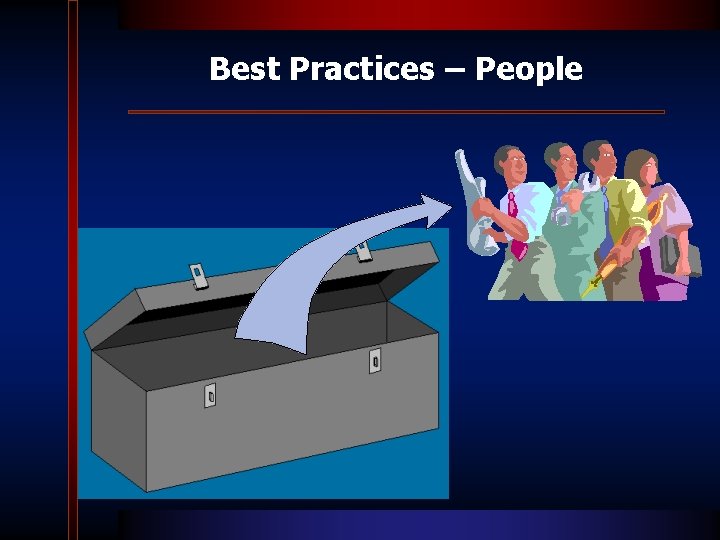 Best Practices – People